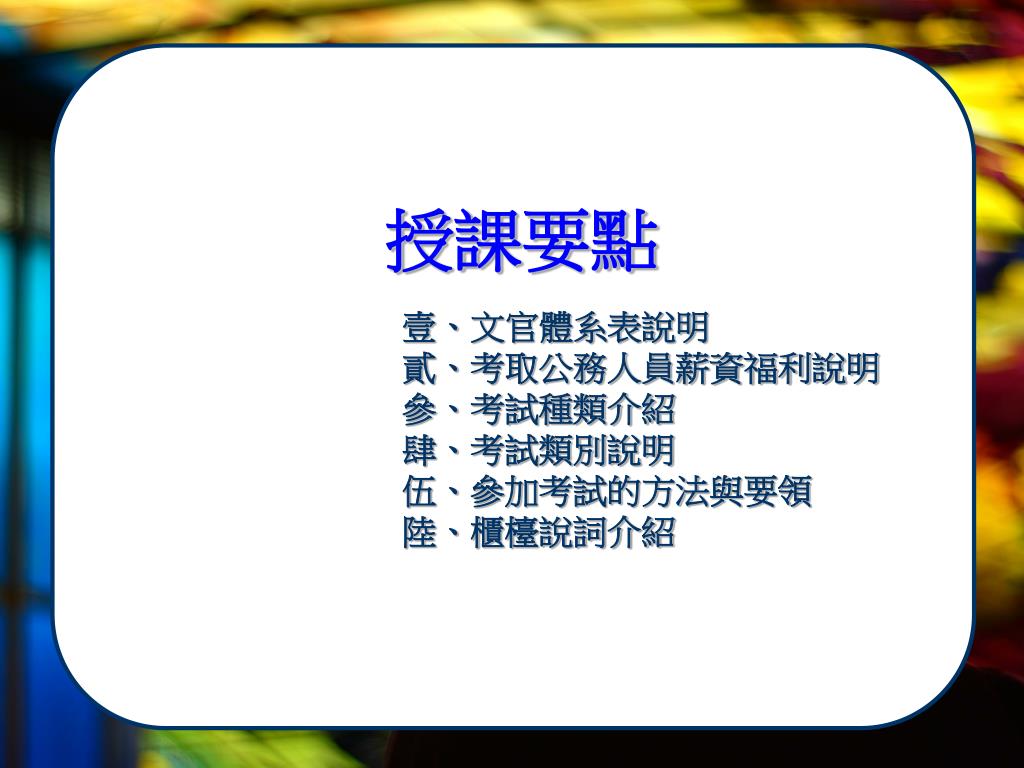 授課要點

壹、文官體系表說明
貳、考取公務人員薪資福利說明
參、考試種類介紹
肆、考試類別說明
伍、參加考試的方法與要領
陸、櫃檯說詞介紹